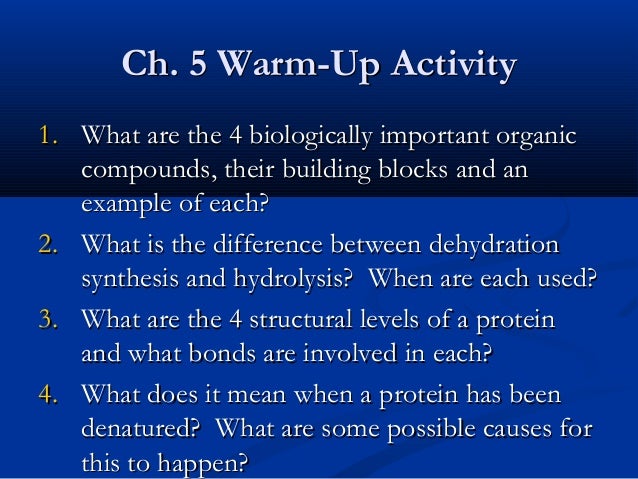 Ch. 5 Warm-Up Activity

1. What are the 4 biologically important organic compounds, their building blocks and an example of each?
2. What is the difference between dehydration synthesis and hydrolysis? When are each used?
3. What are the 4 structural levels of a protein and what bonds are involved in each?
4. What does it mean when a protein has been denatured? What are some possible causes for this to happen?